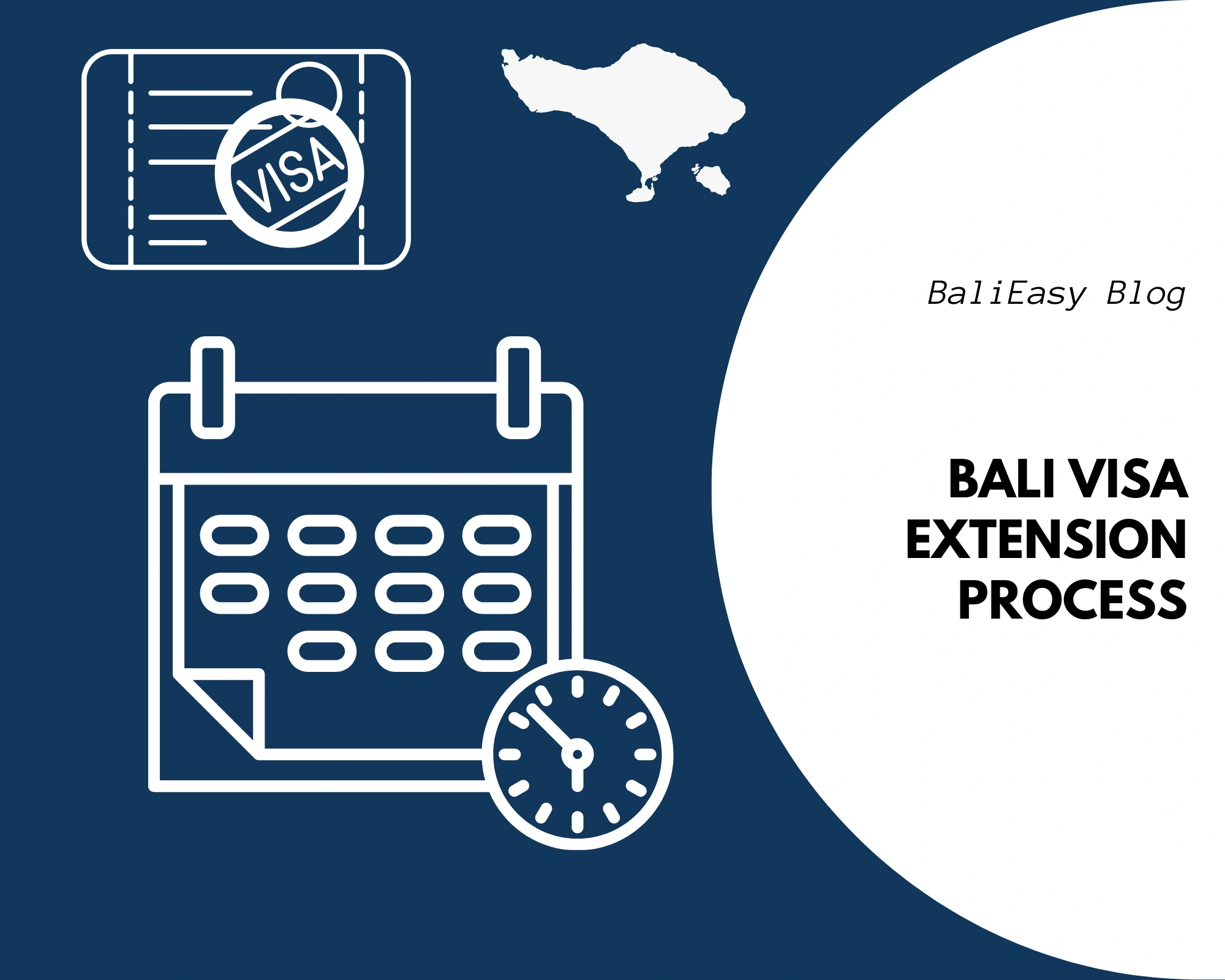 VISA

BaliEasy Blog

BALI VISA EXTENSION PROCESS